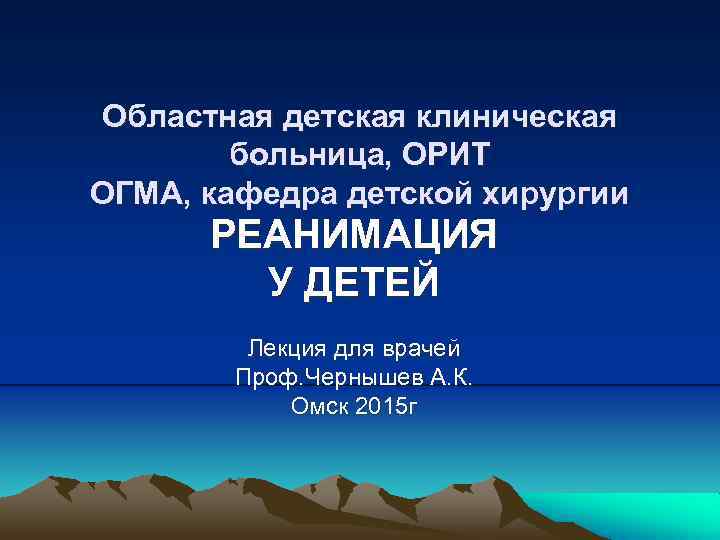 Областная детская клиническая больница, ОРИТ
ОГМА, кафедра детской хирургии
РЕАНИМАЦИЯ
У ДЕТЕЙ

Лекция для врачей
Проф.Чернышев А.К.
Омск 2015г